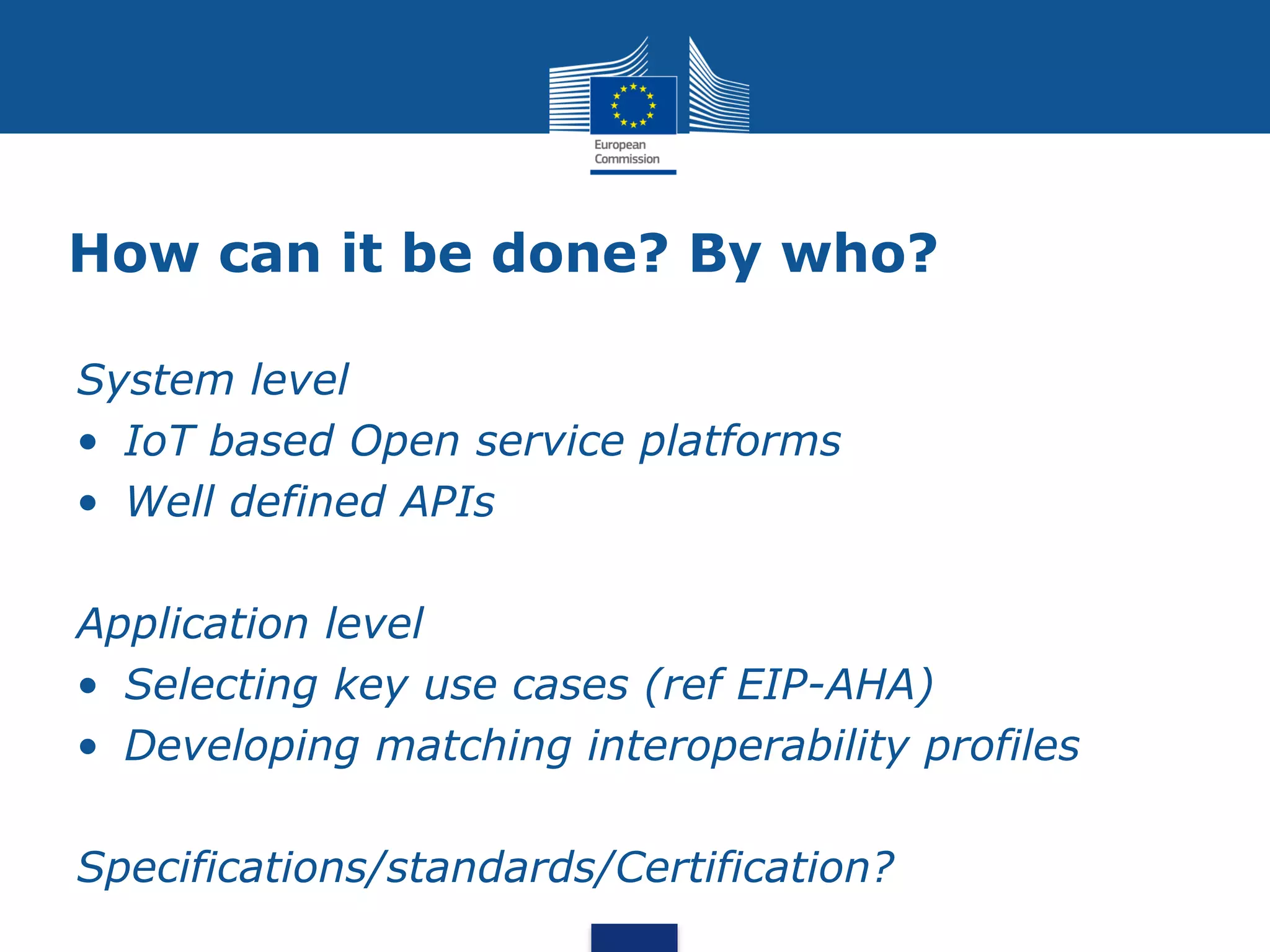 European Commission

How can it be done? By who?

System level
• IoT based Open service platforms
• Well defined APIs

Application level
• Selecting key use cases (ref EIP-AHA)
• Developing matching interoperability profiles

Specifications/standards/Certification?